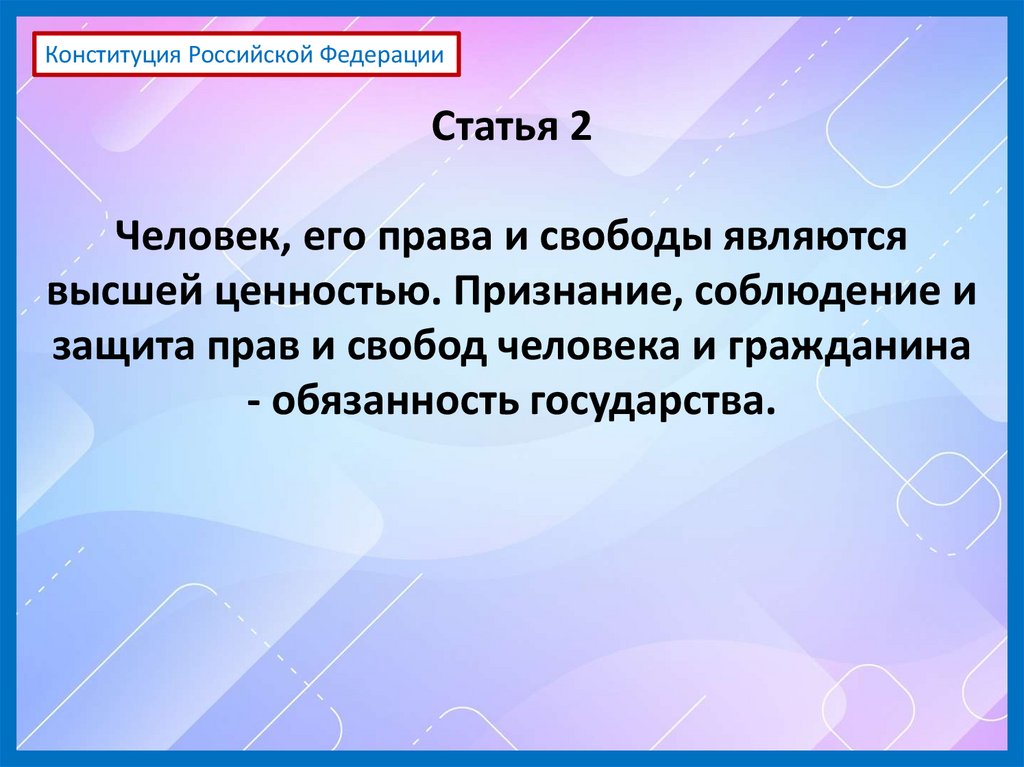 Конституция Российской Федерации

Статья 2

Человек, его права и свободы являются высшей ценностью. Признание, соблюдение и защита прав и свобод человека и гражданина - обязанность государства.